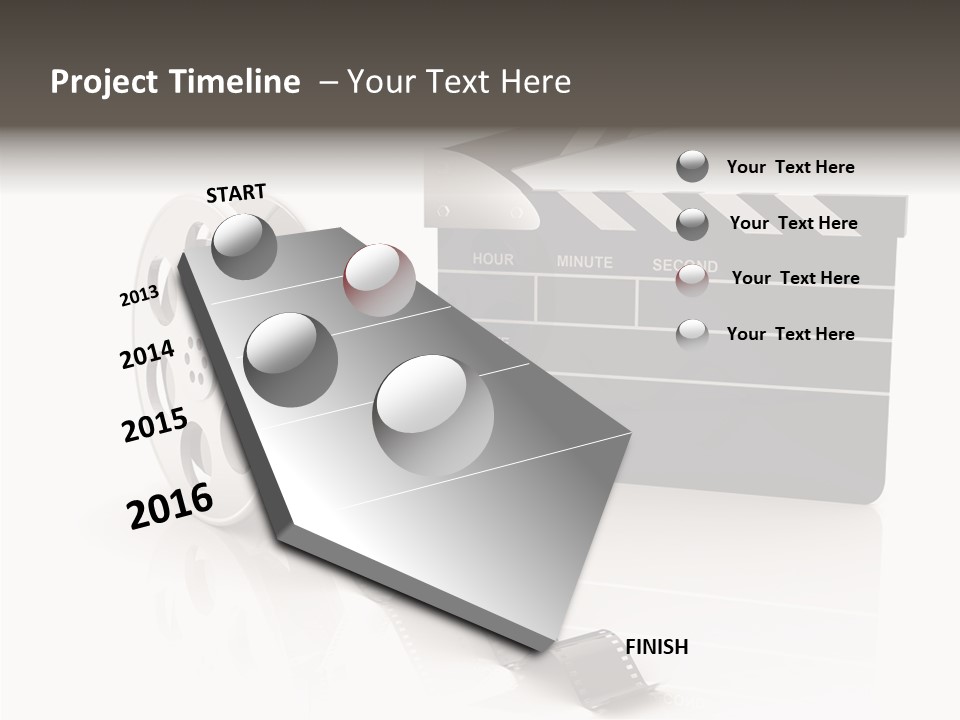 Project Timeline – Your Text Here

START

2013

2014

2015

2016

FINISH

HOUR MINUTE SECOND

Your Text Here

Your Text Here

Your Text Here

Your Text Here